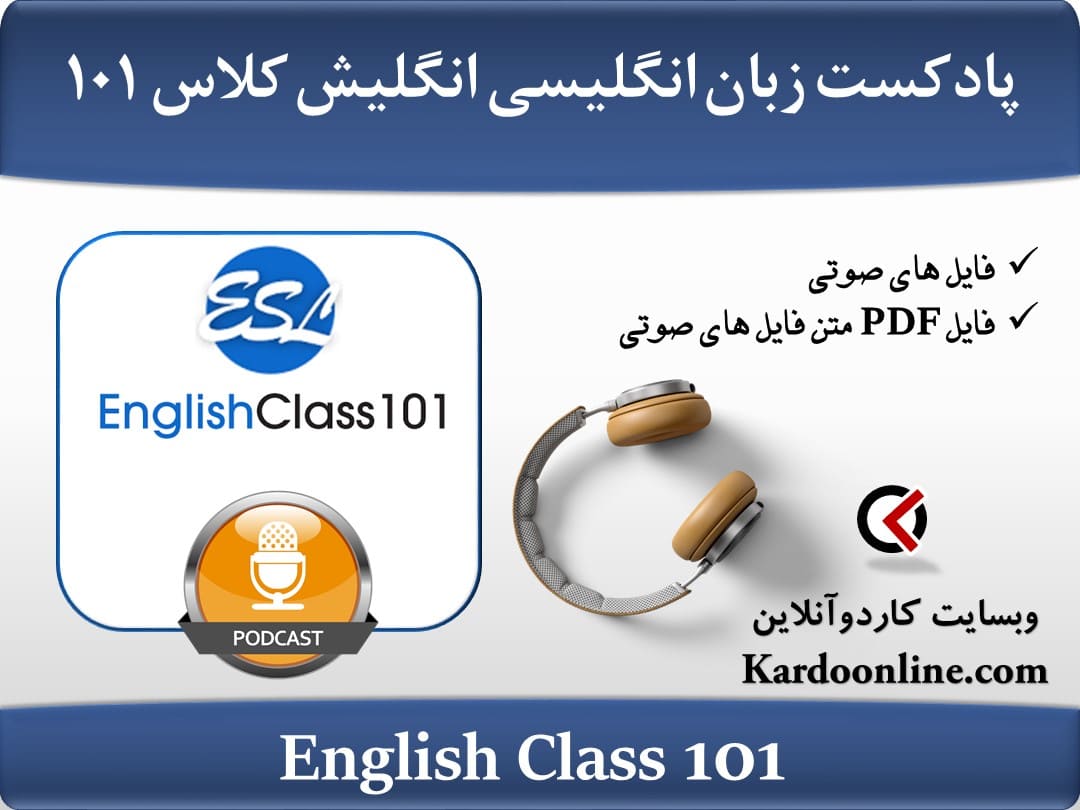 پادکست زبان انگلیسی انگلیش کلاس ۱۰۱

✓ فایل های صوتی
✓ فایل PDF متن فایل های صوتی

ESL
EnglishClass101

PODCAST

وبسایت کاردوآنلاین
Kardoonline.com

English Class 101